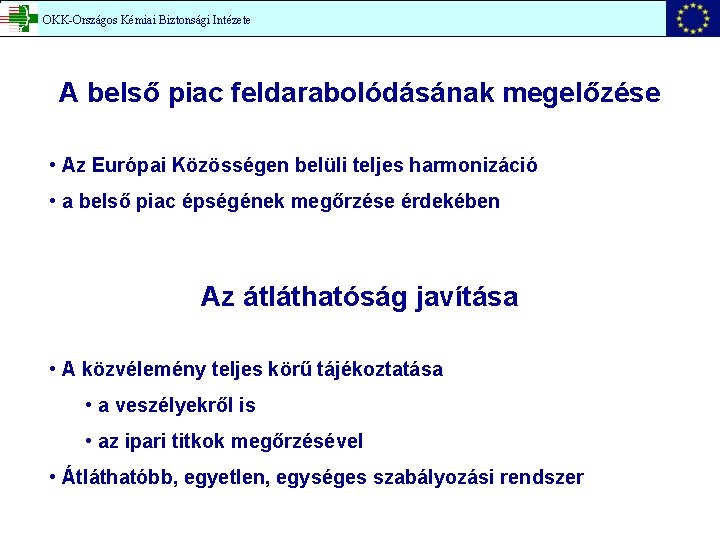 OKK-Országos Kémiai Biztonsági Intézete

A belső piac feldarabolódásának megelőzése

• Az Európai Közösségen belüli teljes harmonizáció

• a belső piac épségének megőrzése érdekében

Az átláthatóság javítása

• A közvélemény teljes körű tájékoztatása

• a veszélyekről is

• az ipari titkok megőrzésével

• Átláthatóbb, egyetlen, egységes szabályozási rendszer